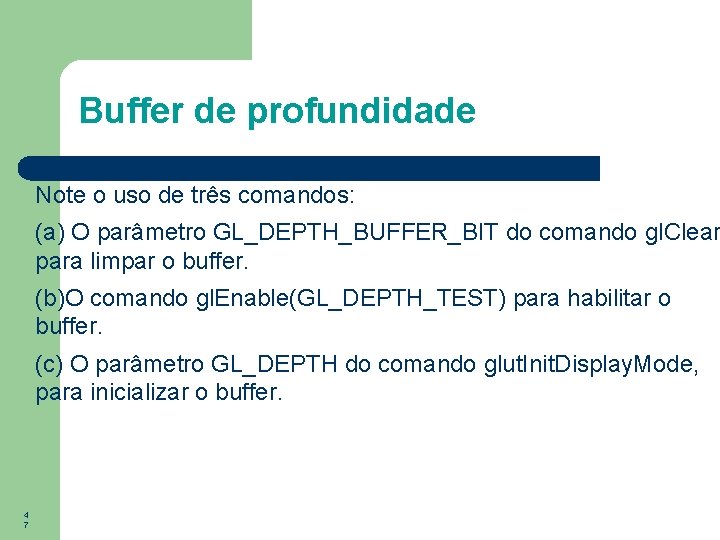 Buffer de profundidade

Note o uso de três comandos:

(a) O parâmetro GL_DEPTH_BUFFER_BIT do comando glClear para limpar o buffer.

(b)O comando glEnable(GL_DEPTH_TEST) para habilitar o buffer.

(c) O parâmetro GL_DEPTH do comando glutInitDisplayMode, para inicializar o buffer.

47